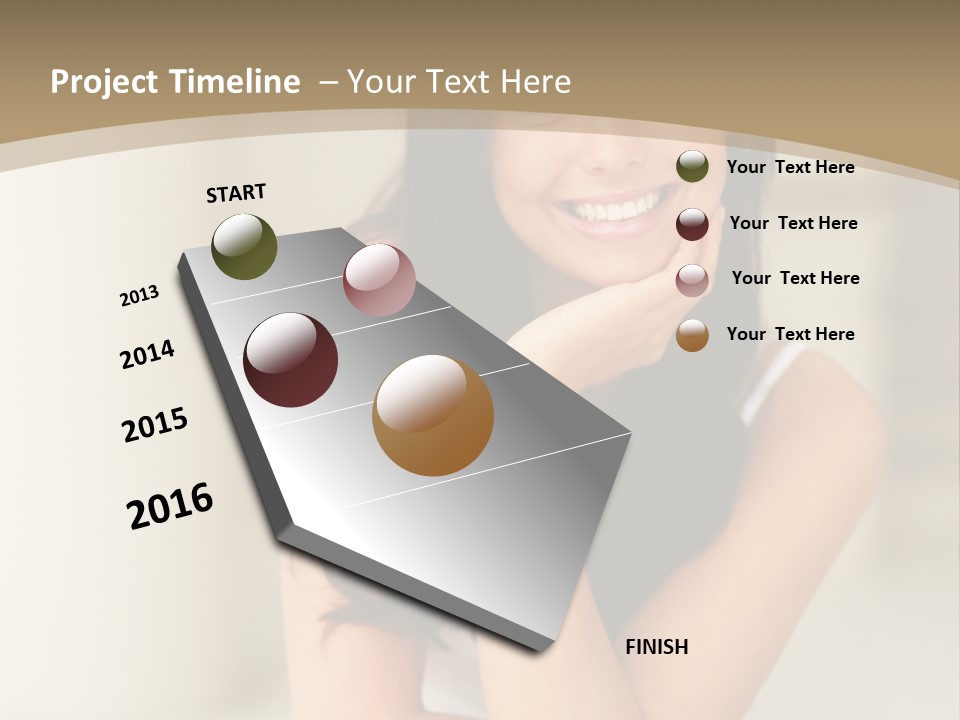 Project Timeline – Your Text Here

START

2013

2014

2015

2016

FINISH

Your Text Here

Your Text Here

Your Text Here

Your Text Here